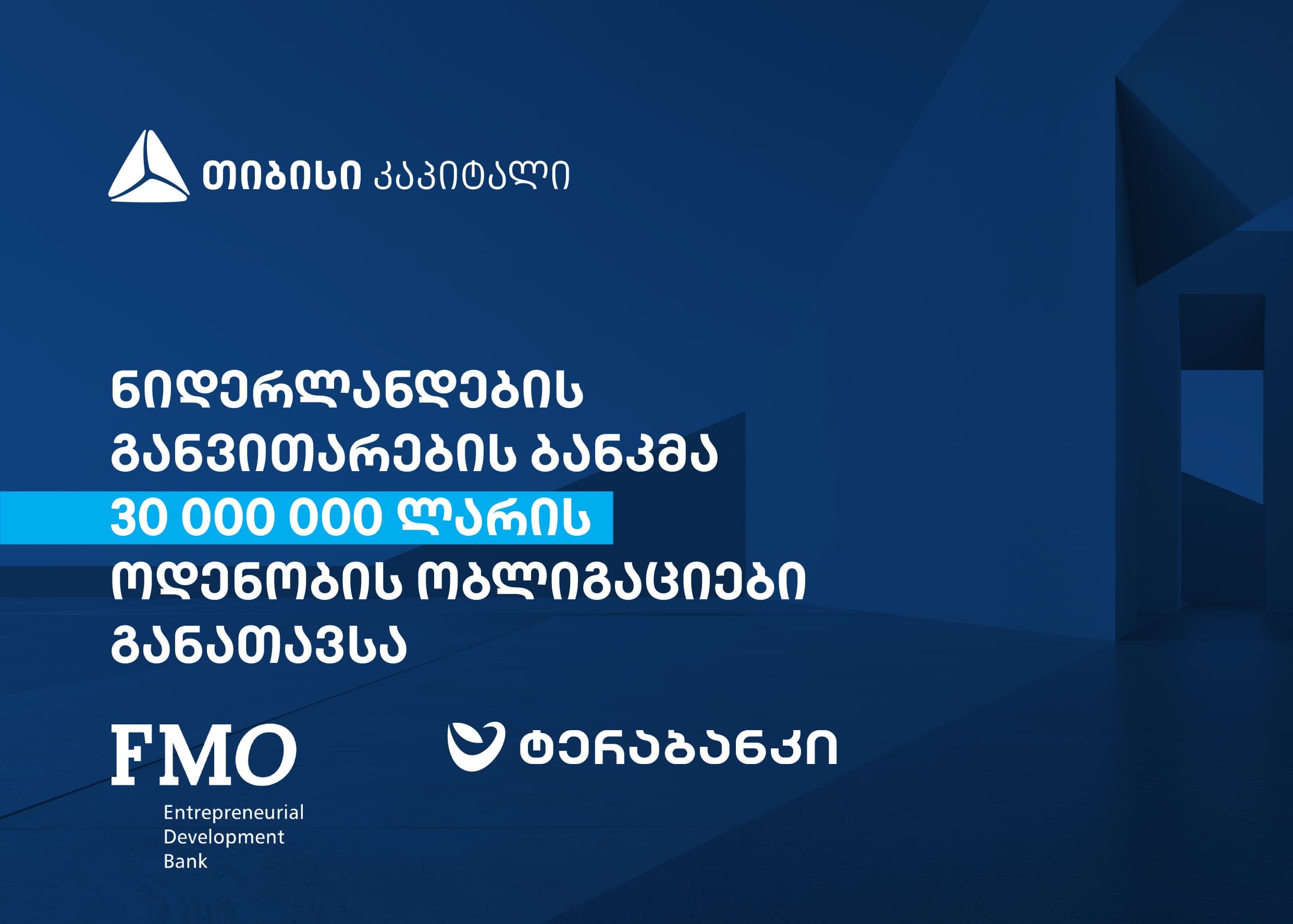 თიბისი კაპიტალი

ნიდერლანდების განვითარების ბანკმა 30 000 000 ლარის ოდენობის ობლიგაციები განათავსა

FMO
Entrepreneurial Development Bank

ტერაბანკი